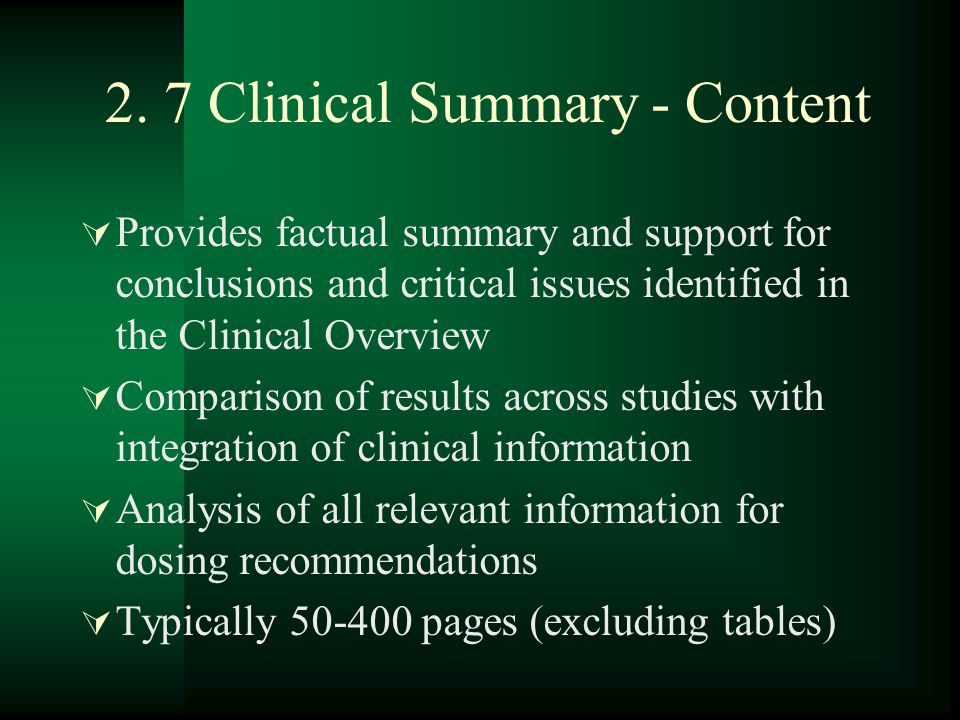 2. 7 Clinical Summary - Content

Provides factual summary and support for conclusions and critical issues identified in the Clinical Overview

Comparison of results across studies with integration of clinical information

Analysis of all relevant information for dosing recommendations

Typically 50-400 pages (excluding tables)